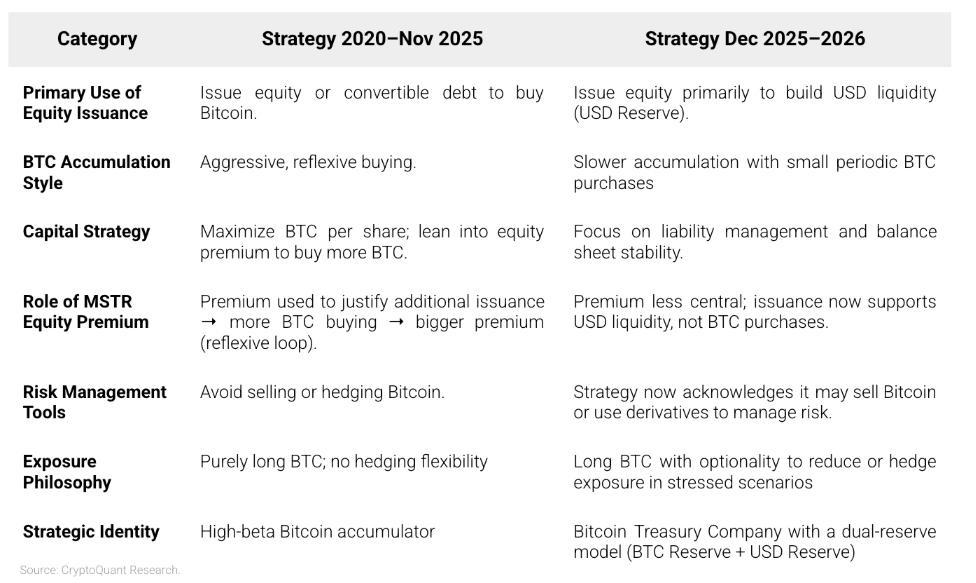 | Category | Strategy 2020–Nov 2025 | Strategy Dec 2025–2026 |
|---|---|---|
| Primary Use of Equity Issuance | Issue equity or convertible debt to buy Bitcoin. | Issue equity primarily to build USD liquidity (USD Reserve). |
| BTC Accumulation Style | Aggressive, reflexive buying. | Slower accumulation with small periodic BTC purchases |
| Capital Strategy | Maximize BTC per share; lean into equity premium to buy more BTC. | Focus on liability management and balance sheet stability. |
| Role of MSTR Equity Premium | Premium used to justify additional issuance → more BTC buying → bigger premium (reflexive loop). | Premium less central; issuance now supports USD liquidity, not BTC purchases. |
| Risk Management Tools | Avoid selling or hedging Bitcoin. | Strategy now acknowledges it may sell Bitcoin or use derivatives to manage risk. |
| Exposure Philosophy | Purely long BTC; no hedging flexibility | Long BTC with optionality to reduce or hedge exposure in stressed scenarios |
| Strategic Identity | High-beta Bitcoin accumulator | Bitcoin Treasury Company with a dual-reserve model (BTC Reserve + USD Reserve) |

Source: CryptoQuant Research.